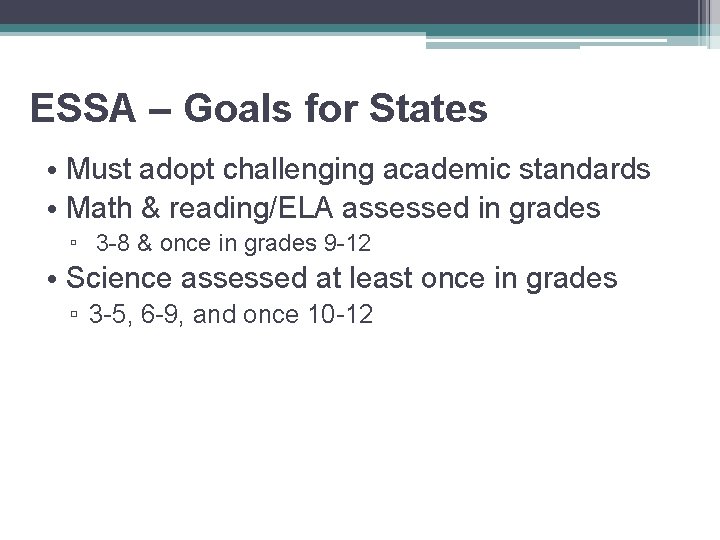 ESSA – Goals for States

• Must adopt challenging academic standards
• Math & reading/ELA assessed in grades
▫ 3-8 & once in grades 9-12
• Science assessed at least once in grades
▫ 3-5, 6-9, and once 10-12